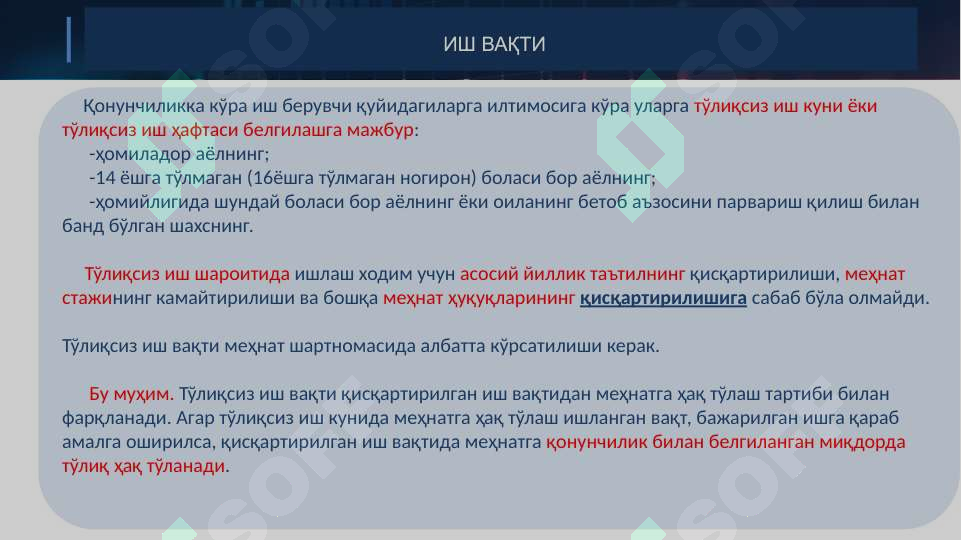 ИШ ВАҚТИ

Қонунчиликка кўра иш берувчи қуйидагиларга илтимосига кўра уларга тўлиқсиз иш куни ёки тўлиқсиз иш ҳафтаси белгилашга мажбур:
-ҳомиладор аёлнинг;
-14 ёшга тўлмаган (16ёшга тўлмаган ногирон) боласи бор аёлнинг;
-ҳомийлигида шундай боласи бор аёлнинг ёки оиланинг бетоб аъзосини парвариш қилиш билан банд бўлган шахснинг.

Тўлиқсиз иш шароитида ишлаш ходим учун асосий йиллик таътилнинг қисқартирилиши, меҳнат стажининг камайтирилиши ва бошқа меҳнат ҳуқуқларининг қисқартирилишига сабаб бўла олмайди.

Тўлиқсиз иш вақти меҳнат шартномасида албатта кўрсатилиши керак.

Бу муҳим. Тўлиқсиз иш вақти қисқартирилган иш вақтидан меҳнатга ҳақ тўлаш тартиби билан фарқланади. Агар тўлиқсиз иш кунида меҳнатга ҳақ тўлаш ишланган вақт, бажарилган ишга қараб амалга оширилса, қисқартирилган иш вақтида меҳнатга қонунчилик билан белгиланган миқдорда тўлиқ ҳақ тўланади.